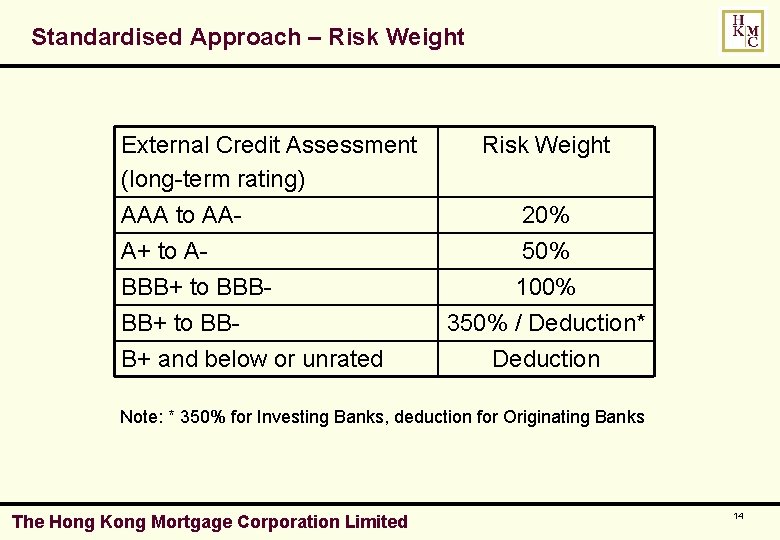 Standardised Approach – Risk Weight

H K M C

| External Credit Assessment (long-term rating) | Risk Weight |
|---|---|
| AAA to AA- | 20% |
| A+ to A- | 50% |
| BBB+ to BBB- | 100% |
| BB+ to BB- | 350% / Deduction* |
| B+ and below or unrated | Deduction |

Note: * 350% for Investing Banks, deduction for Originating Banks

The Hong Kong Mortgage Corporation Limited

14